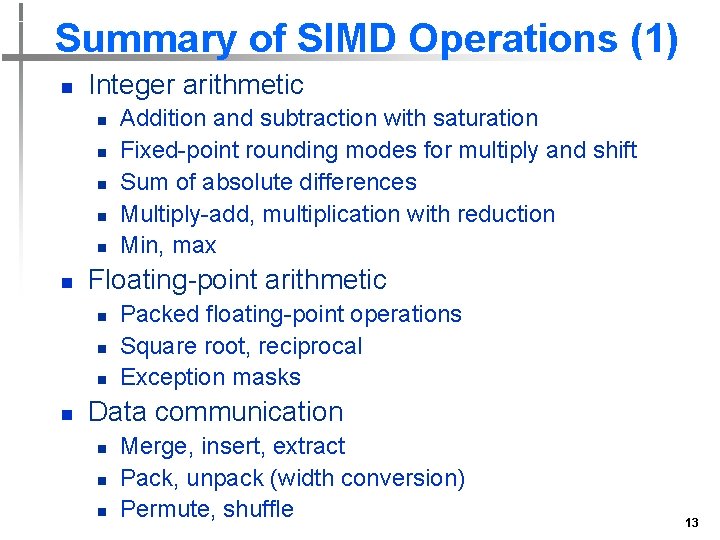 Summary of SIMD Operations (1)

- Integer arithmetic
  - Addition and subtraction with saturation
  - Fixed-point rounding modes for multiply and shift
  - Sum of absolute differences
  - Multiply-add, multiplication with reduction
  - Min, max
- Floating-point arithmetic
  - Packed floating-point operations
  - Square root, reciprocal
  - Exception masks
- Data communication
  - Merge, insert, extract
  - Pack, unpack (width conversion)
  - Permute, shuffle

13